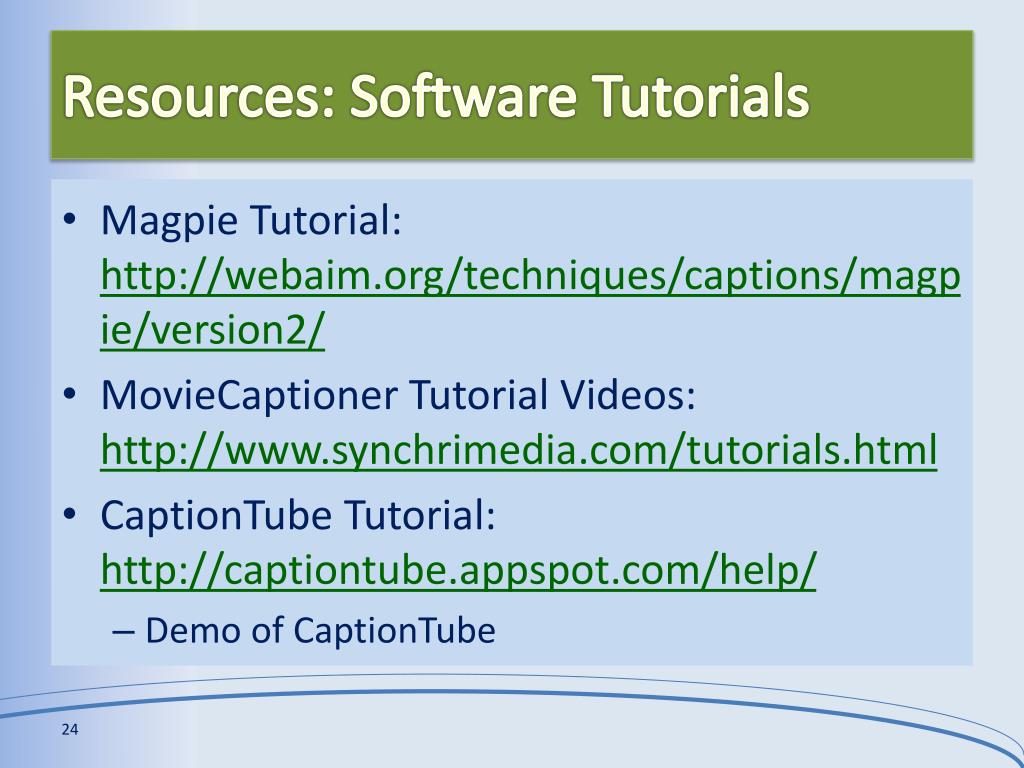 Resources: Software Tutorials

• Magpie Tutorial: http://webaim.org/techniques/captions/magpie/version2/
• MovieCaptioner Tutorial Videos: http://www.synchrimedia.com/tutorials.html
• CaptionTube Tutorial: http://captiontube.appspot.com/help/
– Demo of CaptionTube

24